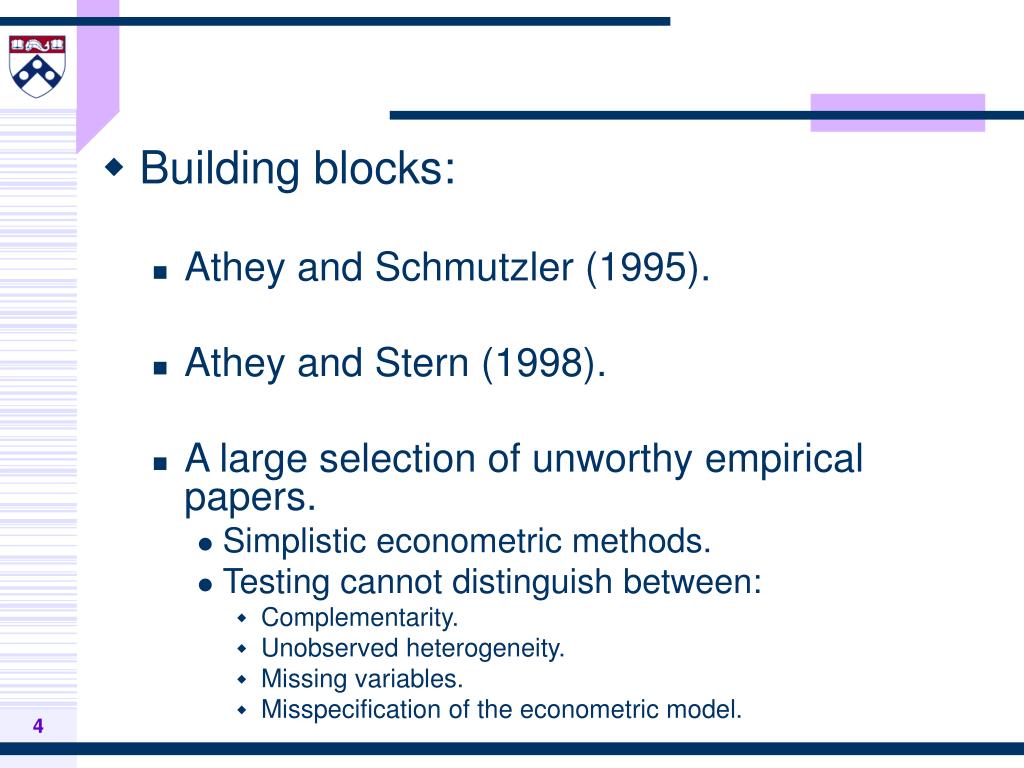 Building blocks:

Athey and Schmutzler (1995).

Athey and Stern (1998).

A large selection of unworthy empirical papers.

Simplistic econometric methods.

Testing cannot distinguish between:

Complementarity.

Unobserved heterogeneity.

Missing variables.

Misspecification of the econometric model.

4